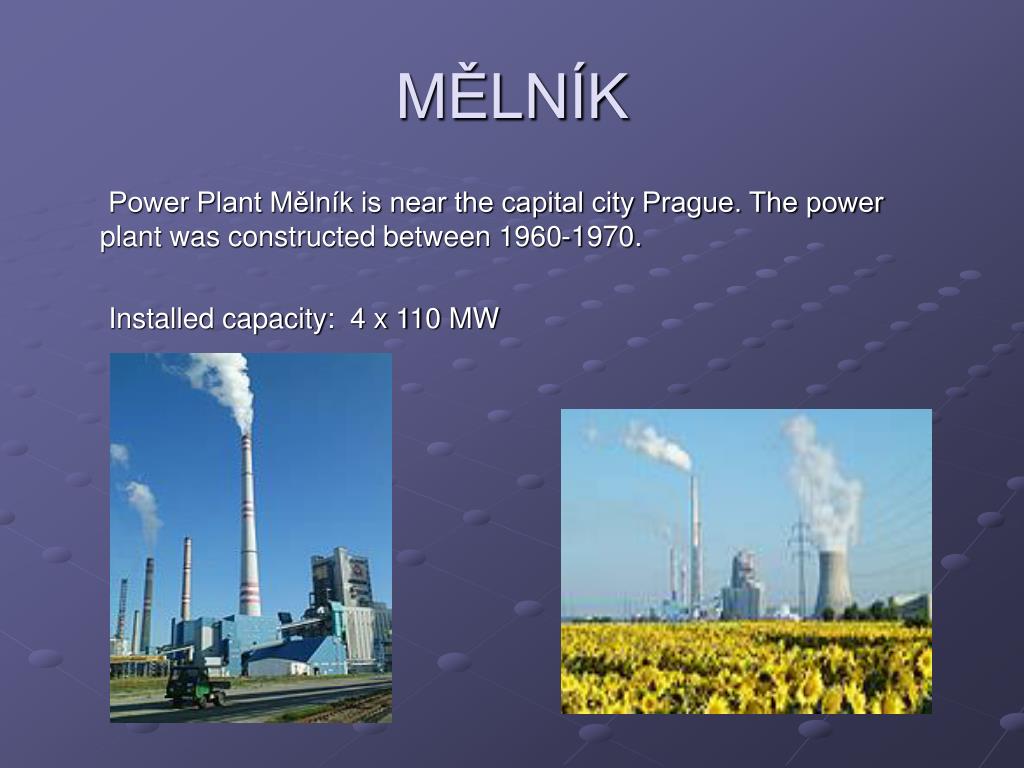 MĚLNÍK

Power Plant Mělník is near the capital city Prague. The power plant was constructed between 1960-1970.

Installed capacity: 4 x 110 MW